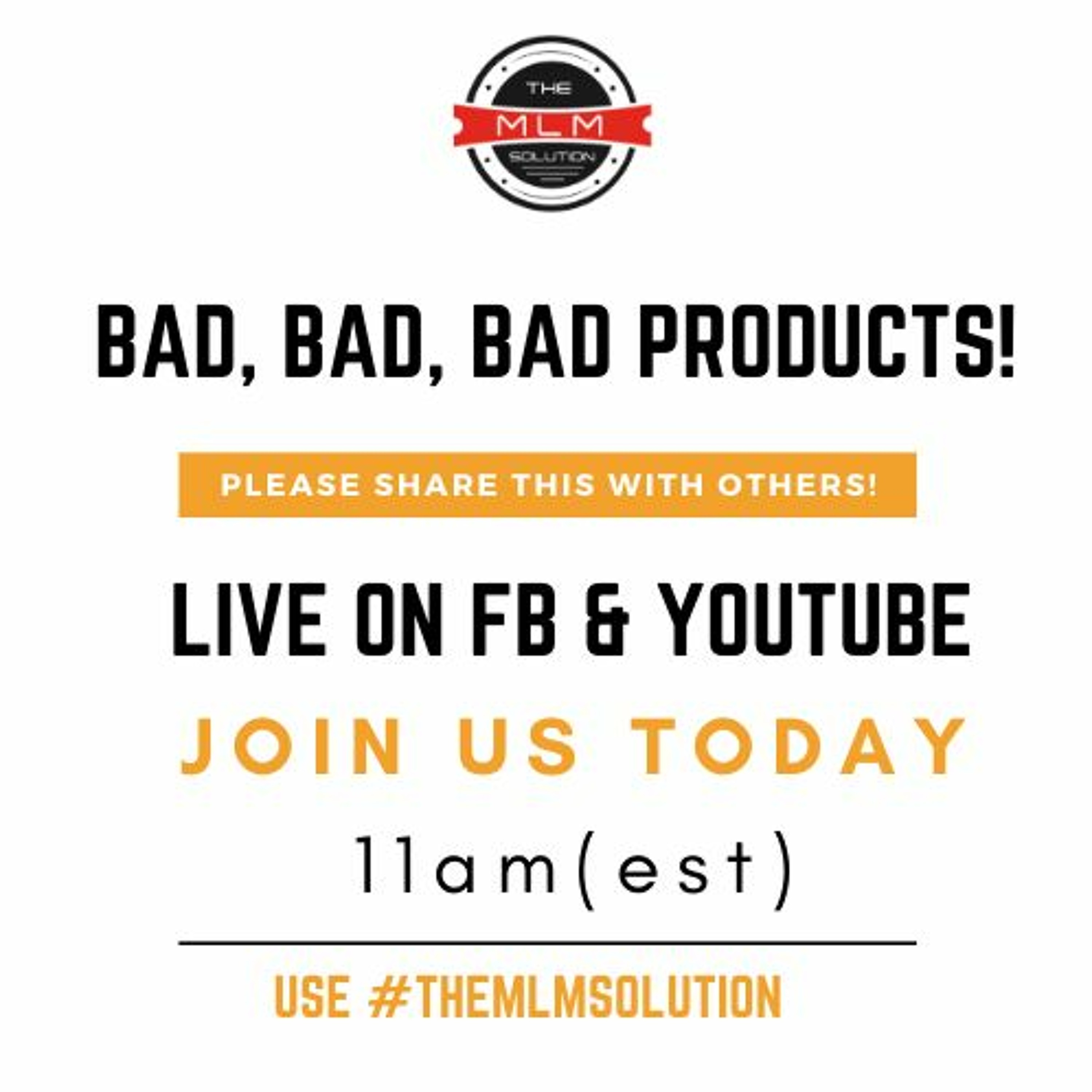 THE
MLM
SOLUTION

BAD, BAD, BAD PRODUCTS!

PLEASE SHARE THIS WITH OTHERS!

LIVE ON FB & YOUTUBE

JOIN US TODAY

11am(est)

USE #THEMLMSOLUTION